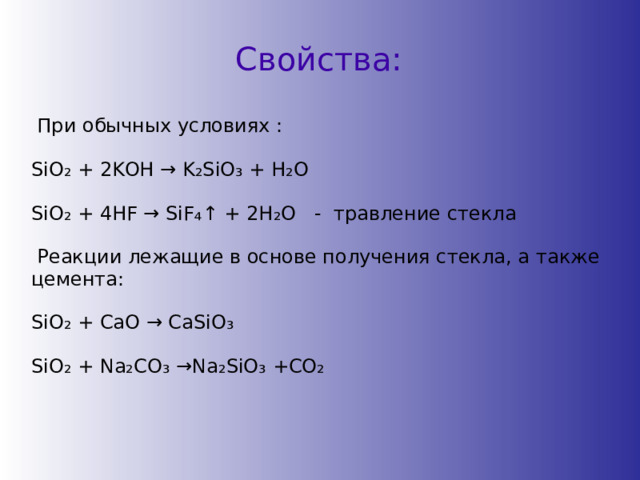 Свойства:

При обычных условиях :

$SiO_2 + 2KOH \rightarrow K_2SiO_3 + H_2O$

$SiO_2 + 4HF \rightarrow SiF_4\uparrow + 2H_2O$ - травление стекла

Реакции лежащие в основе получения стекла, а также цемента:

$SiO_2 + CaO \rightarrow CaSiO_3$

$SiO_2 + Na_2CO_3 \rightarrow Na_2SiO_3 + CO_2$